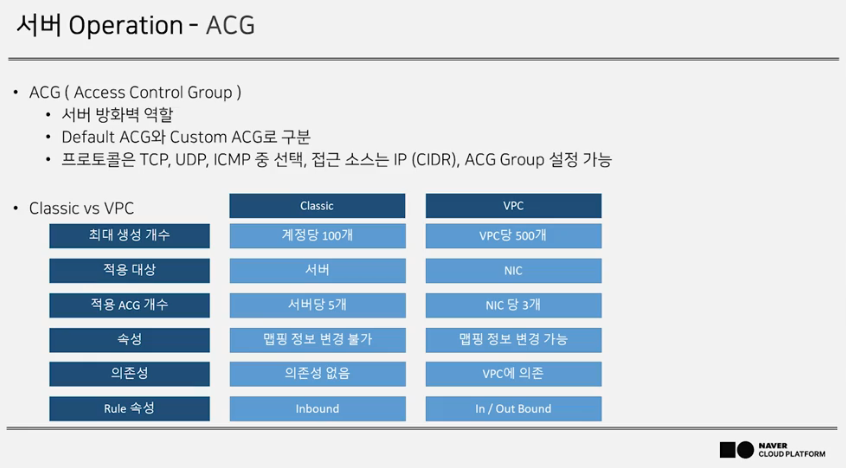 서버 Operation - ACG

• ACG ( Access Control Group )
  • 서버 방화벽 역할
  • Default ACG와 Custom ACG로 구분
  • 프로토콜은 TCP, UDP, ICMP 중 선택, 접근 소스는 IP (CIDR), ACG Group 설정 가능

• Classic vs VPC

| | Classic | VPC |
|---|---|---|
| 최대 생성 개수 | 계정당 100개 | VPC당 500개 |
| 적용 대상 | 서버 | NIC |
| 적용 ACG 개수 | 서버당 5개 | NIC 당 3개 |
| 속성 | 맵핑 정보 변경 불가 | 맵핑 정보 변경 가능 |
| 의존성 | 의존성 없음 | VPC에 의존 |
| Rule 속성 | Inbound | In / Out Bound |

NAVER CLOUD PLATFORM